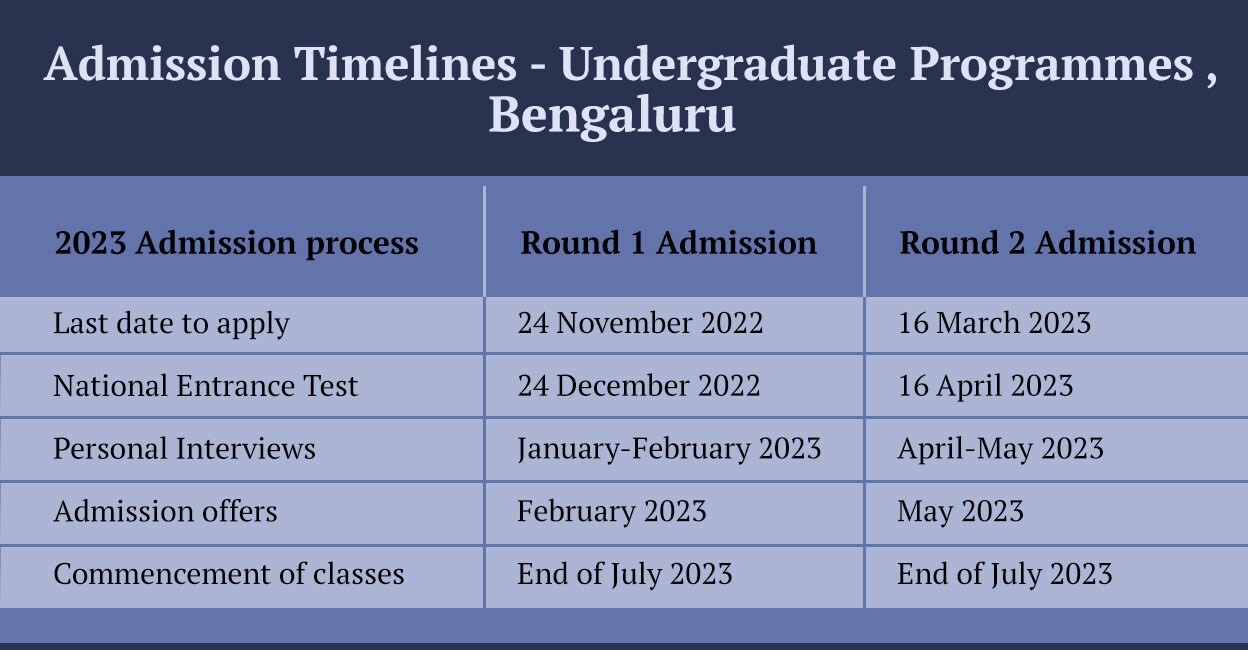 Admission Timelines - Undergraduate Programmes , Bengaluru

| 2023 Admission process | Round 1 Admission | Round 2 Admission |
|---|---|---|
| Last date to apply | 24 November 2022 | 16 March 2023 |
| National Entrance Test | 24 December 2022 | 16 April 2023 |
| Personal Interviews | January-February 2023 | April-May 2023 |
| Admission offers | February 2023 | May 2023 |
| Commencement of classes | End of July 2023 | End of July 2023 |